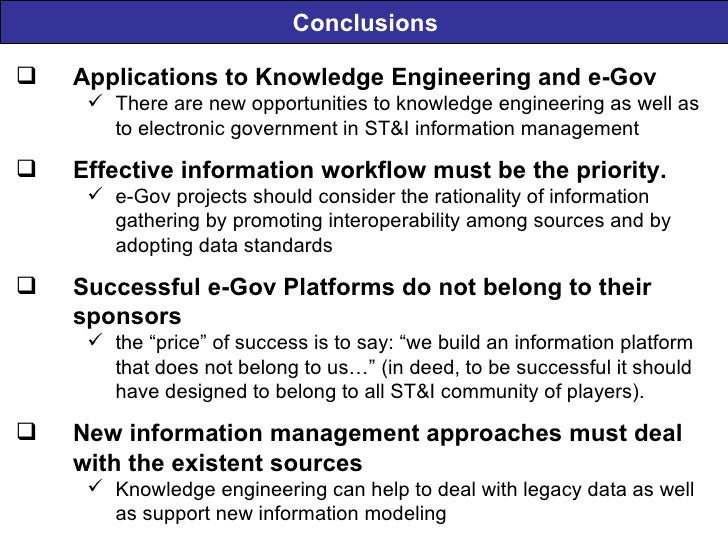 Conclusions

❑ Applications to Knowledge Engineering and e-Gov
✓ There are new opportunities to knowledge engineering as well as to electronic government in ST&I information management

❑ Effective information workflow must be the priority.
✓ e-Gov projects should consider the rationality of information gathering by promoting interoperability among sources and by adopting data standards

❑ Successful e-Gov Platforms do not belong to their sponsors
✓ the “price” of success is to say: “we build an information platform that does not belong to us…” (in deed, to be successful it should have designed to belong to all ST&I community of players).

❑ New information management approaches must deal with the existent sources
✓ Knowledge engineering can help to deal with legacy data as well as support new information modeling